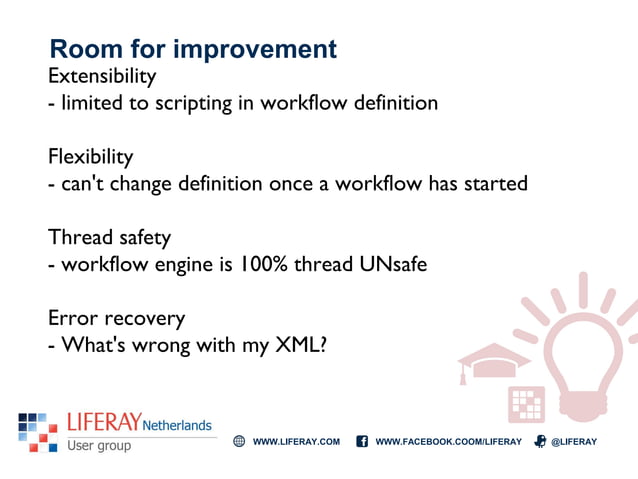 Room for improvement
Extensibility
- limited to scripting in workflow definition

Flexibility
- can't change definition once a workflow has started

Thread safety
- workflow engine is 100% thread UNsafe

Error recovery
- What's wrong with my XML?

LIFERAY Netherlands
User group

WWW.LIFERAY.COM WWW.FACEBOOK.COOM/LIFERAY @LIFERAY